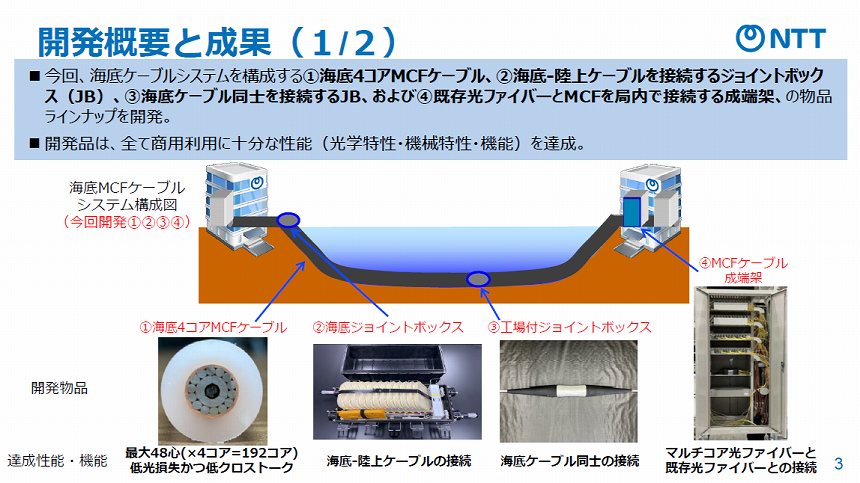 開発概要と成果（1/2）

NTT

■ 今回、海底ケーブルシステムを構成する①海底4コアMCFケーブル、②海底-陸上ケーブルを接続するジョイントボックス（JB）、③海底ケーブル同士を接続するJB、および④既存光ファイバーとMCFを局内で接続する成端架、の物品ラインナップを開発。

■ 開発品は、全て商用利用に十分な性能（光学特性・機械特性・機能）を達成。

海底MCFケーブル
システム構成図
（今回開発①②③④）

④MCFケーブル
成端架

①海底4コアMCFケーブル

②海底ジョイントボックス

③工場付ジョイントボックス

開発物品

達成性能・機能

最大48心(×4コア=192コア)
低光損失かつ低クロストーク

海底-陸上ケーブルの接続

海底ケーブル同士の接続

マルチコア光ファイバーと
既存光ファイバーとの接続

3